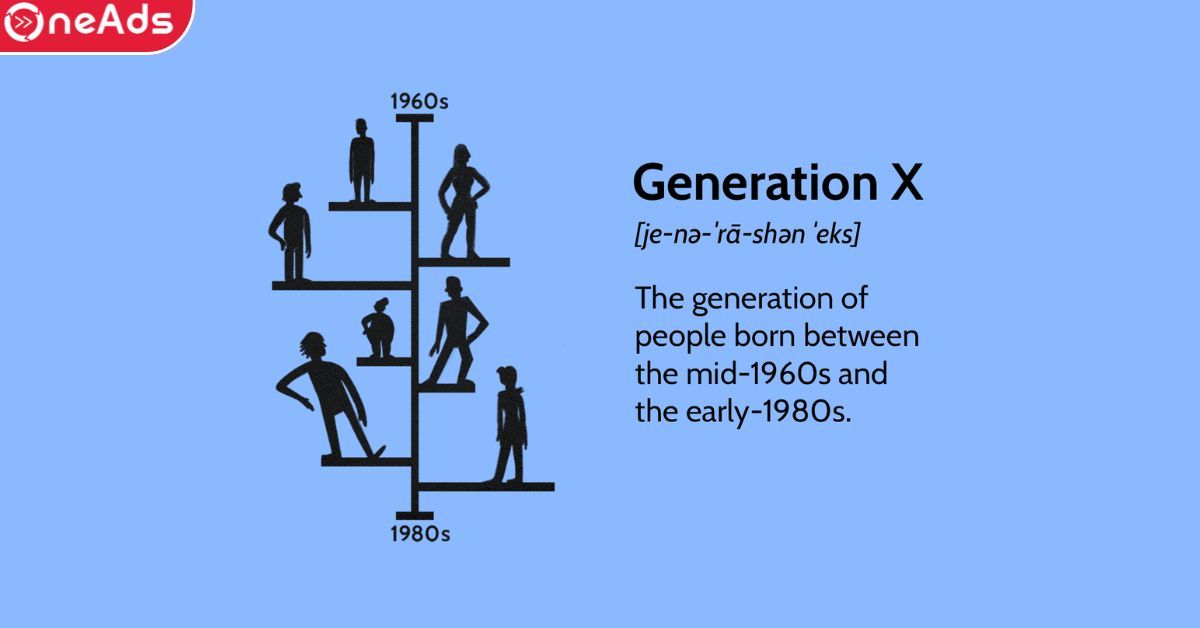 OneAds

1960s

1980s

Generation X

[je-nə-ˈrā-shən ˈeks]

The generation of people born between the mid-1960s and the early-1980s.